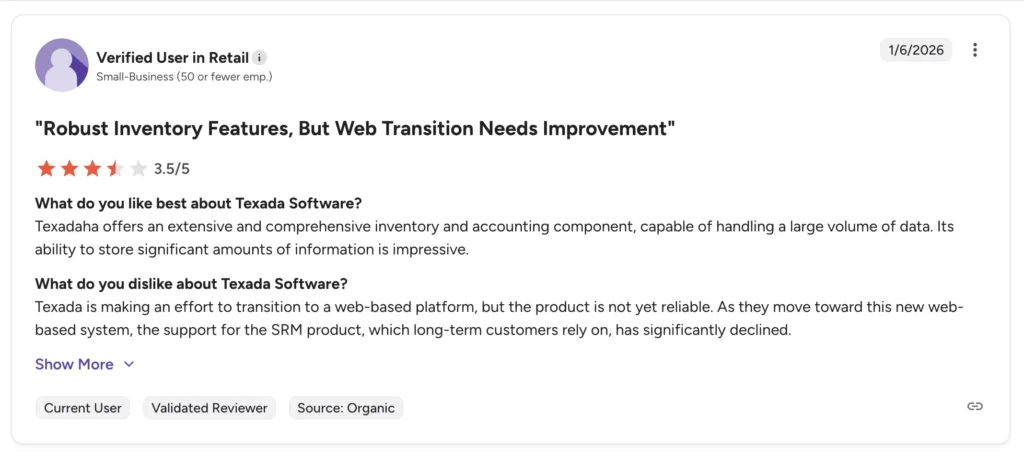 Verified User in Retail
Small-Business (50 or fewer emp.)

1/6/2026

"Robust Inventory Features, But Web Transition Needs Improvement"

3.5/5

What do you like best about Texada Software?
Texadaha offers an extensive and comprehensive inventory and accounting component, capable of handling a large volume of data. Its ability to store significant amounts of information is impressive.

What do you dislike about Texada Software?
Texada is making an effort to transition to a web-based platform, but the product is not yet reliable. As they move toward this new web-based system, the support for the SRM product, which long-term customers rely on, has significantly declined.

Show More

Current User
Validated Reviewer
Source: Organic